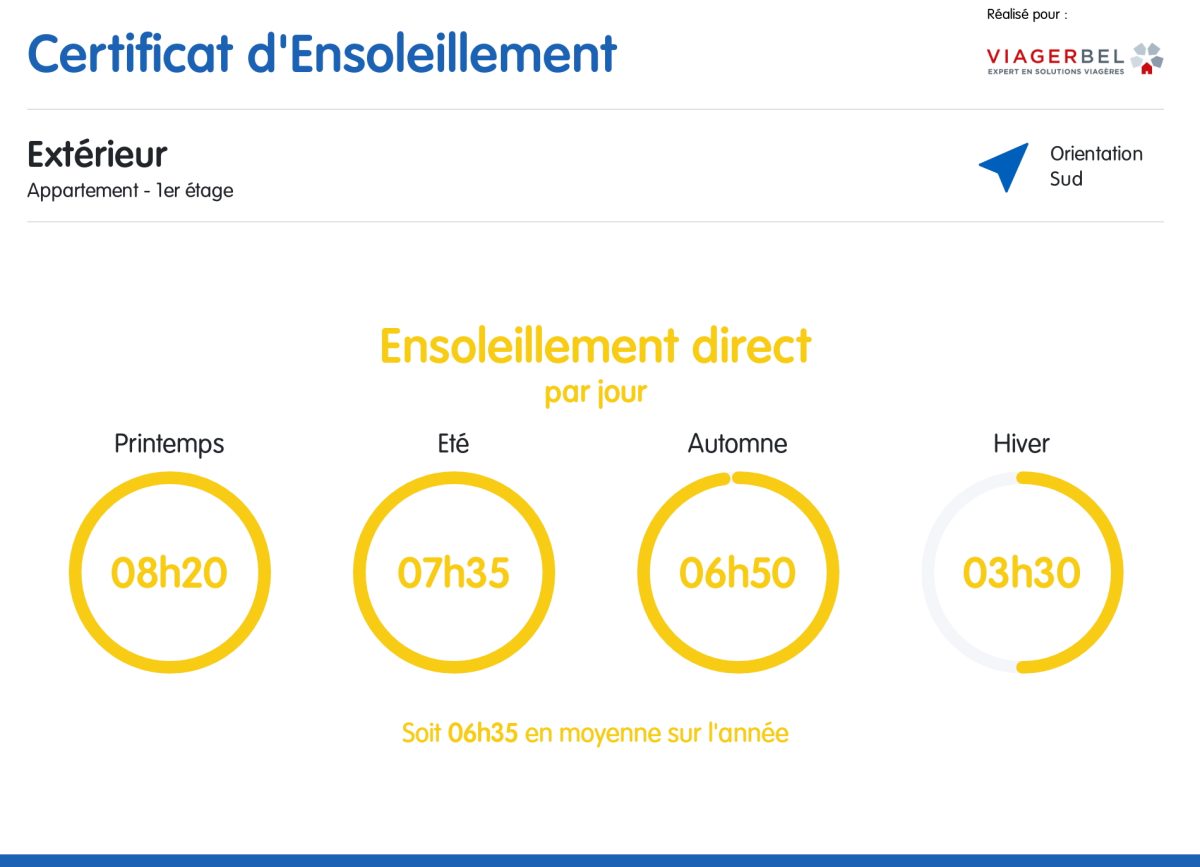 Certificat d'Ensoleillement

Réalisé pour :

VIAGERBEL
EXPERT EN SOLUTIONS VIAGÈRES

Extérieur
Appartement - 1er étage

Orientation
Sud

Ensoleillement direct
par jour

Printemps
08h20

Eté
07h35

Automne
06h50

Hiver
03h30

Soit 06h35 en moyenne sur l'année